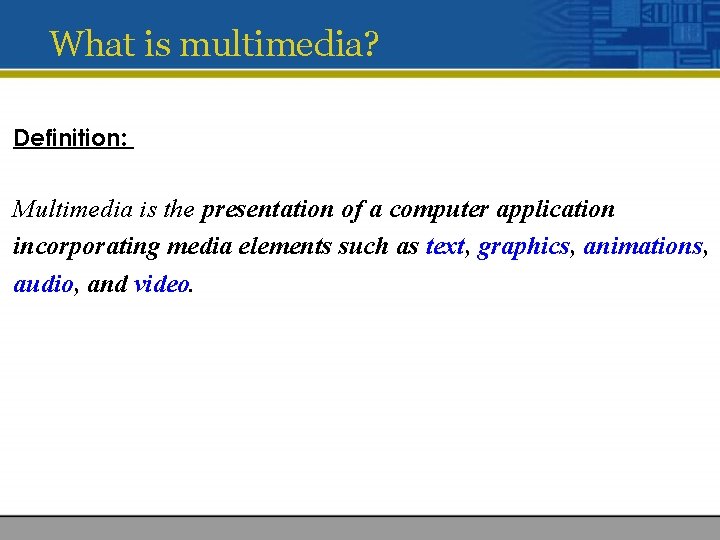 What is multimedia?

Definition:

Multimedia is the presentation of a computer application incorporating media elements such as text, graphics, animations, audio, and video.